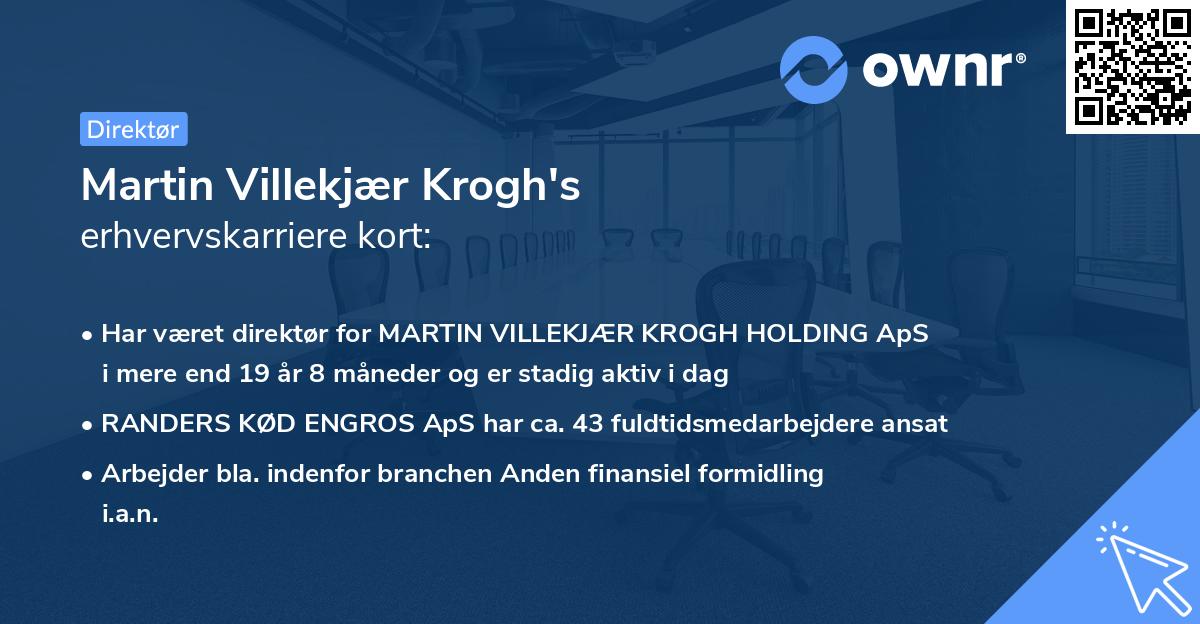 ownr®

Direktør

Martin Villekjær Krogh's
erhvervskarriere kort:

• Har været direktør for MARTIN VILLEKJÆR KROGH HOLDING ApS i mere end 19 år 8 måneder og er stadig aktiv i dag

• RANDERS KØD ENGROS ApS har ca. 43 fuldtidsmedarbejdere ansat

• Arbejder bla. indenfor branchen Anden finansiel formidling i.a.n.